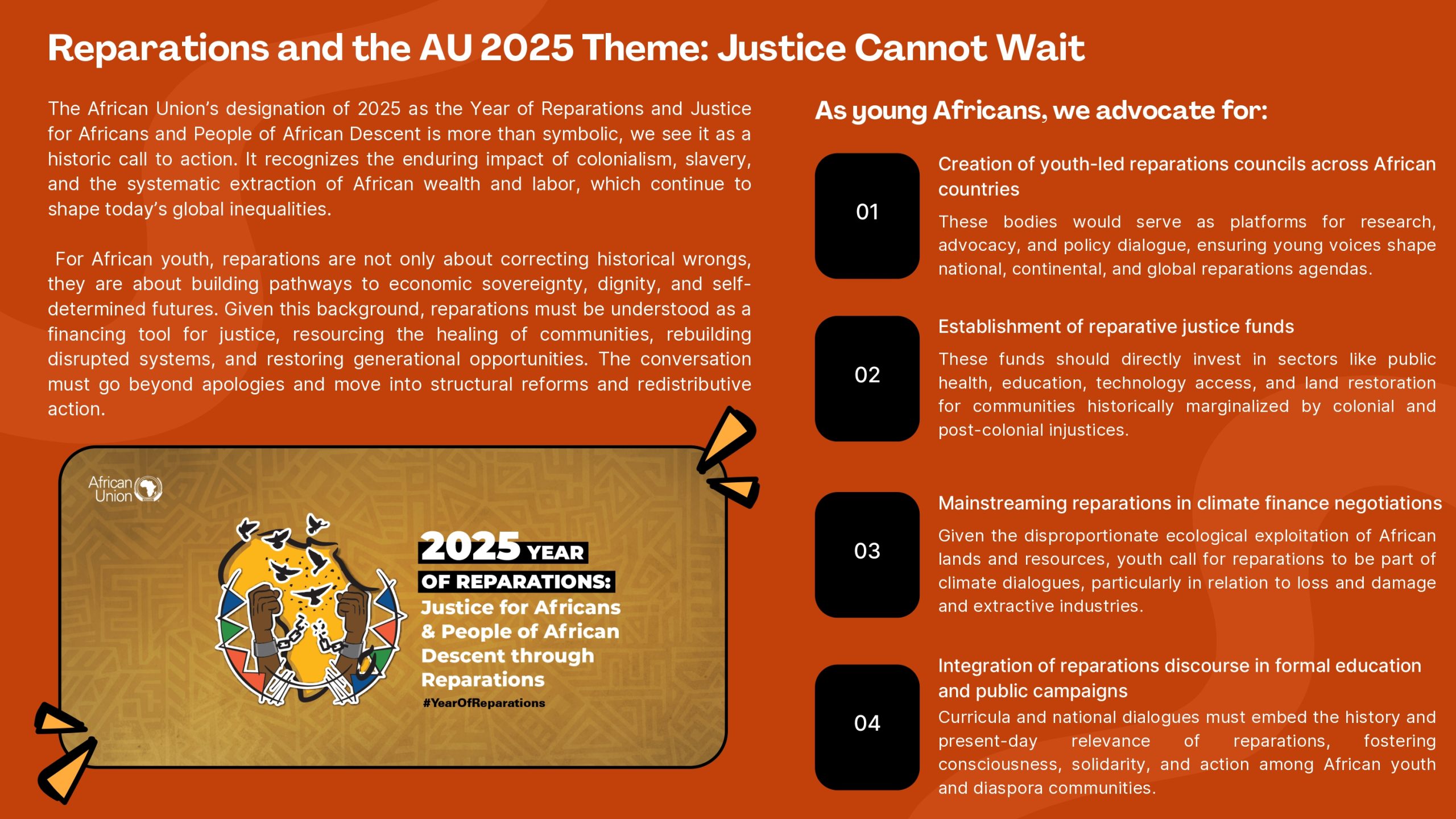 Reparations and the AU 2025 Theme: Justice Cannot Wait

The African Union's designation of 2025 as the Year of Reparations and Justice for Africans and People of African Descent is more than symbolic, we see it as a historic call to action. It recognizes the enduring impact of colonialism, slavery, and the systematic extraction of African wealth and labor, which continue to shape today's global inequalities.

For African youth, reparations are not only about correcting historical wrongs, they are about building pathways to economic sovereignty, dignity, and self-determined futures. Given this background, reparations must be understood as a financing tool for justice, resourcing the healing of communities, rebuilding disrupted systems, and restoring generational opportunities. The conversation must go beyond apologies and move into structural reforms and redistributive action.

African Union

2025 YEAR OF REPARATIONS: Justice for Africans & People of African Descent through Reparations

#YearOfReparations

As young Africans, we advocate for:

01

Creation of youth-led reparations councils across African countries

These bodies would serve as platforms for research, advocacy, and policy dialogue, ensuring young voices shape national, continental, and global reparations agendas.

02

Establishment of reparative justice funds

These funds should directly invest in sectors like public health, education, technology access, and land restoration for communities historically marginalized by colonial and post-colonial injustices.

03

Mainstreaming reparations in climate finance negotiations

Given the disproportionate ecological exploitation of African lands and resources, youth call for reparations to be part of climate dialogues, particularly in relation to loss and damage and extractive industries.

04

Integration of reparations discourse in formal education and public campaigns

Curricula and national dialogues must embed the history and present-day relevance of reparations, fostering consciousness, solidarity, and action among African youth and diaspora communities.